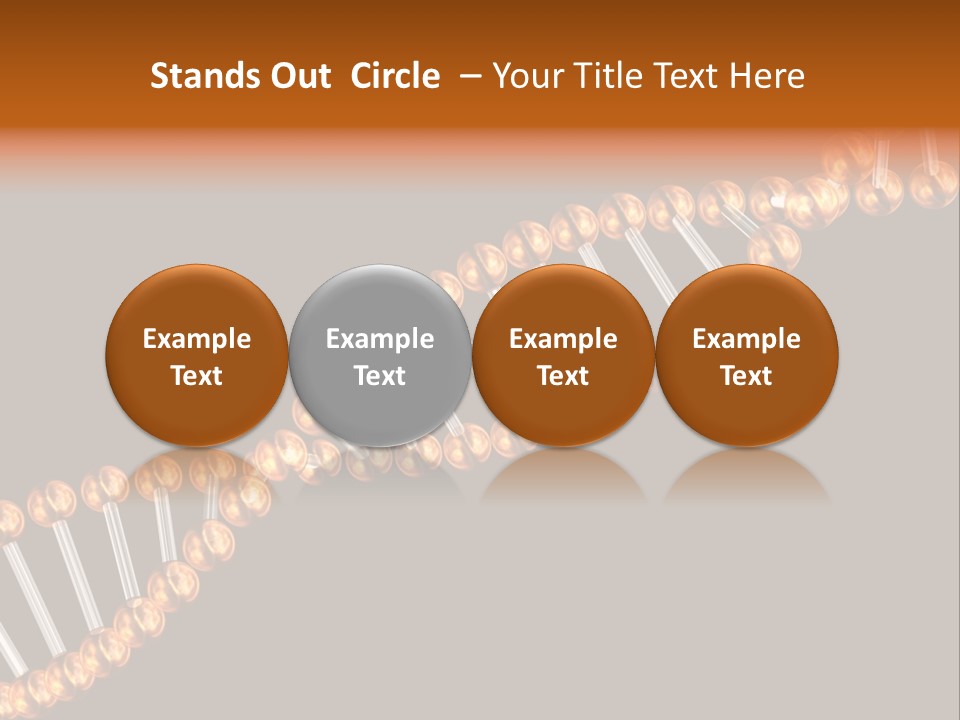 Stands Out Circle – Your Title Text Here

Example Text

Example Text

Example Text

Example Text